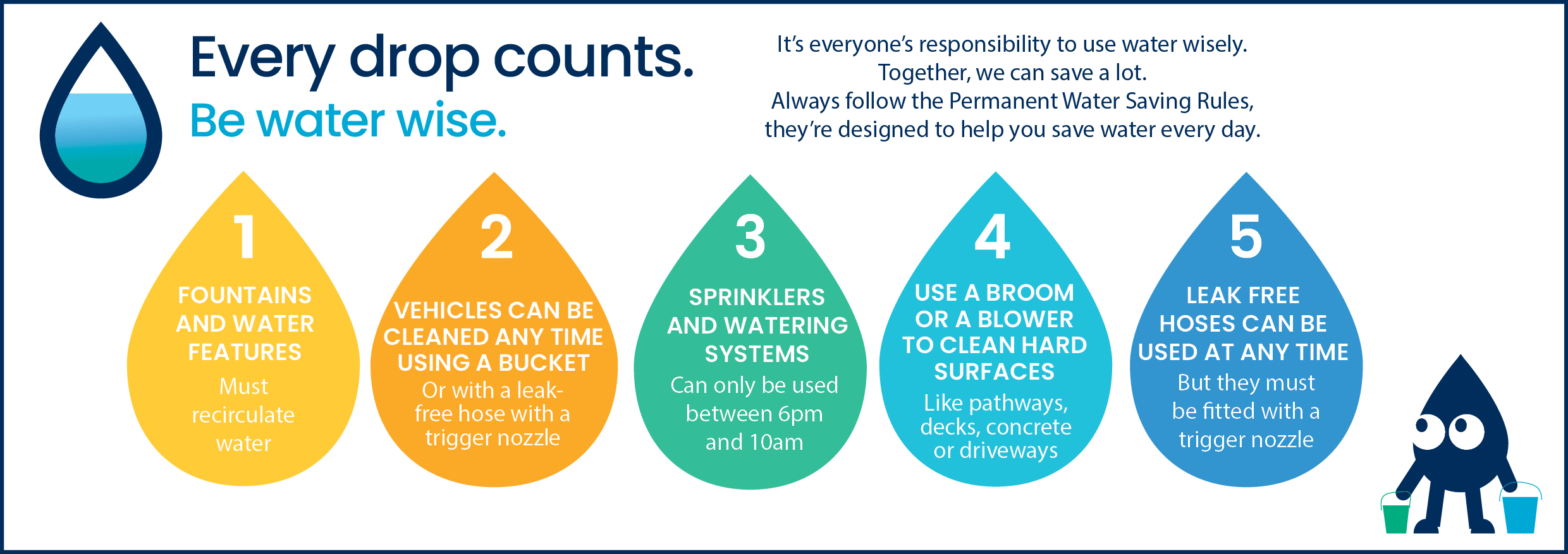 Every drop counts.
Be water wise.

It's everyone's responsibility to use water wisely. Together, we can save a lot. Always follow the Permanent Water Saving Rules, they're designed to help you save water every day.

1
FOUNTAINS AND WATER FEATURES
Must recirculate water

2
VEHICLES CAN BE CLEANED ANY TIME USING A BUCKET
Or with a leak-free hose with a trigger nozzle

3
SPRINKLERS AND WATERING SYSTEMS
Can only be used between 6pm and 10am

4
USE A BROOM OR A BLOWER TO CLEAN HARD SURFACES
Like pathways, decks, concrete or driveways

5
LEAK FREE HOSES CAN BE USED AT ANY TIME
But they must be fitted with a trigger nozzle